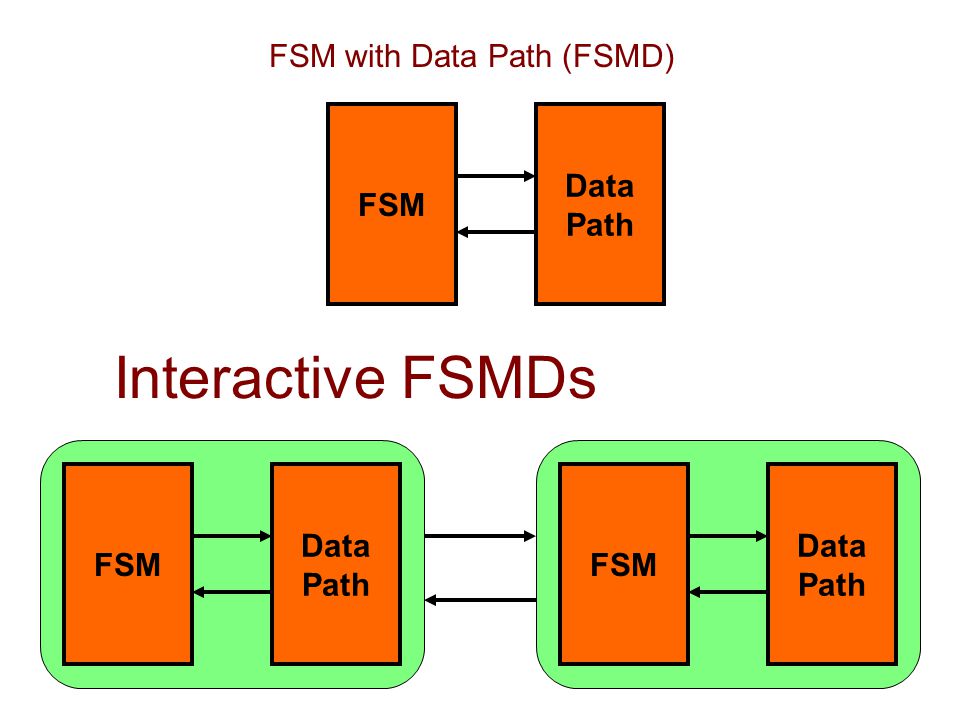 FSM with Data Path (FSMD)

FSM

Data Path

Interactive FSMDs

FSM

Data Path

FSM

Data Path